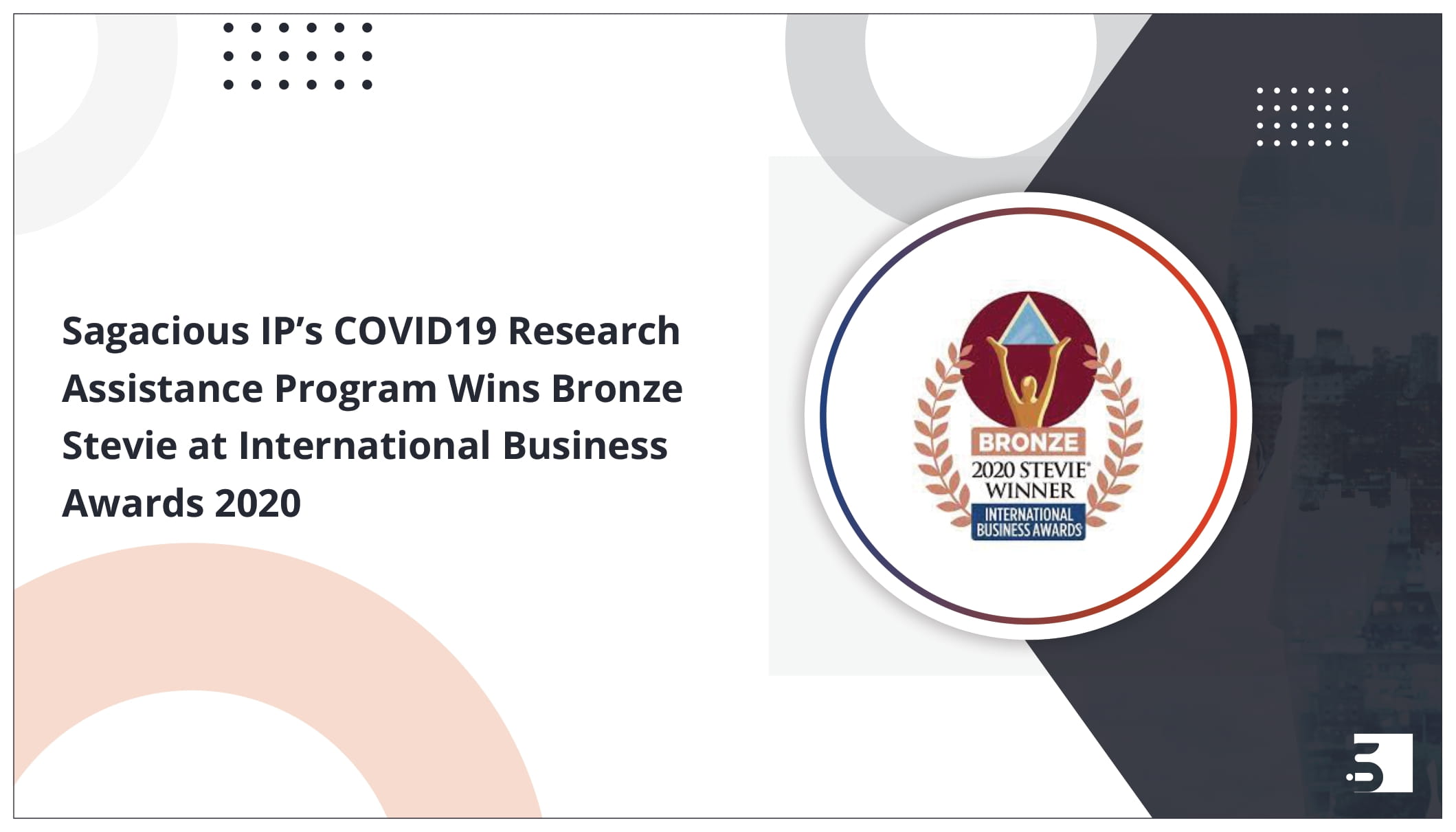 Sagacious IP's COVID19 Research Assistance Program Wins Bronze Stevie at International Business Awards 2020

BRONZE
2020 STEVIE®
WINNER
INTERNATIONAL BUSINESS AWARDS